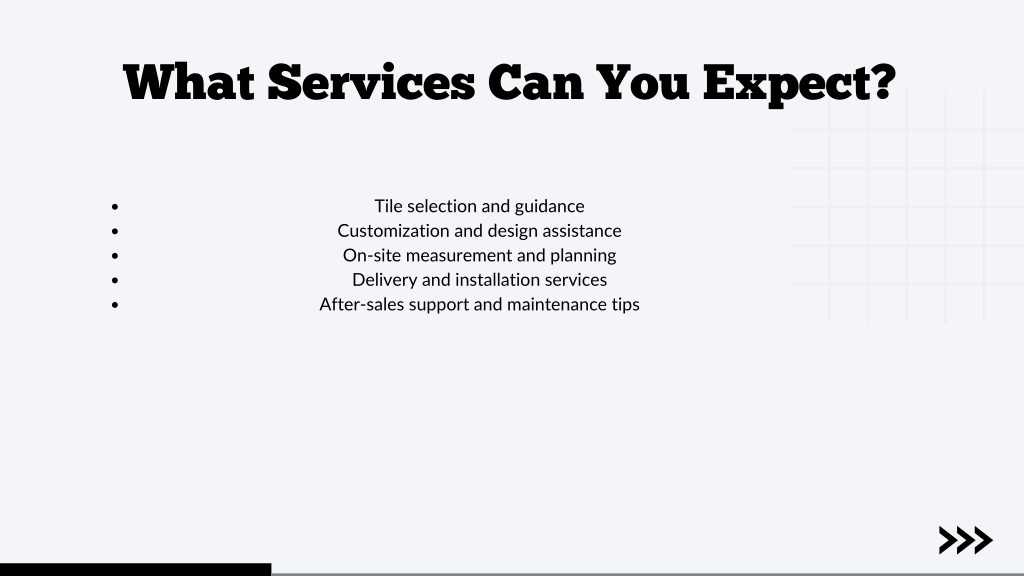 What Services Can You Expect?

- Tile selection and guidance
- Customization and design assistance
- On-site measurement and planning
- Delivery and installation services
- After-sales support and maintenance tips